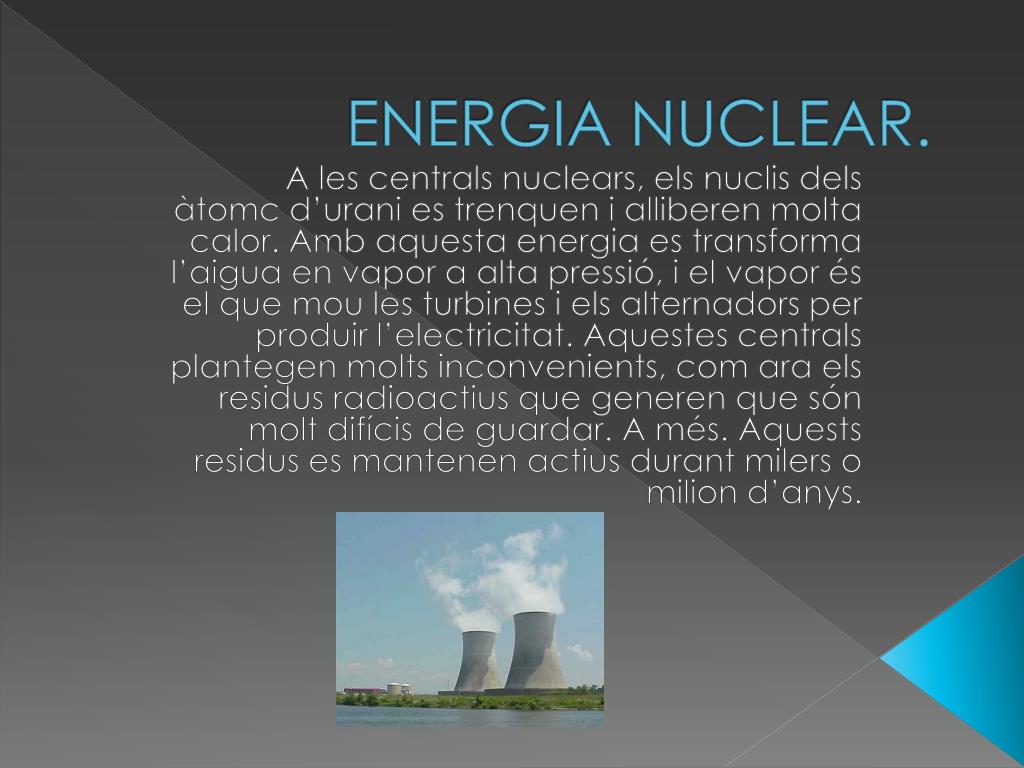 ENERGIA NUCLEAR.

A les centrals nuclears, els nuclis dels àtomc d'urani es trenquen i alliberen molta calor. Amb aquesta energia es transforma l'aigua en vapor a alta pressió, i el vapor és el que mou les turbines i els alternadors per produir l'electricitat. Aquestes centrals plantegen molts inconvenients, com ara els residus radioactius que generen que són molt difícis de guardar. A més. Aquests residus es mantenen actius durant milers o milion d'anys.